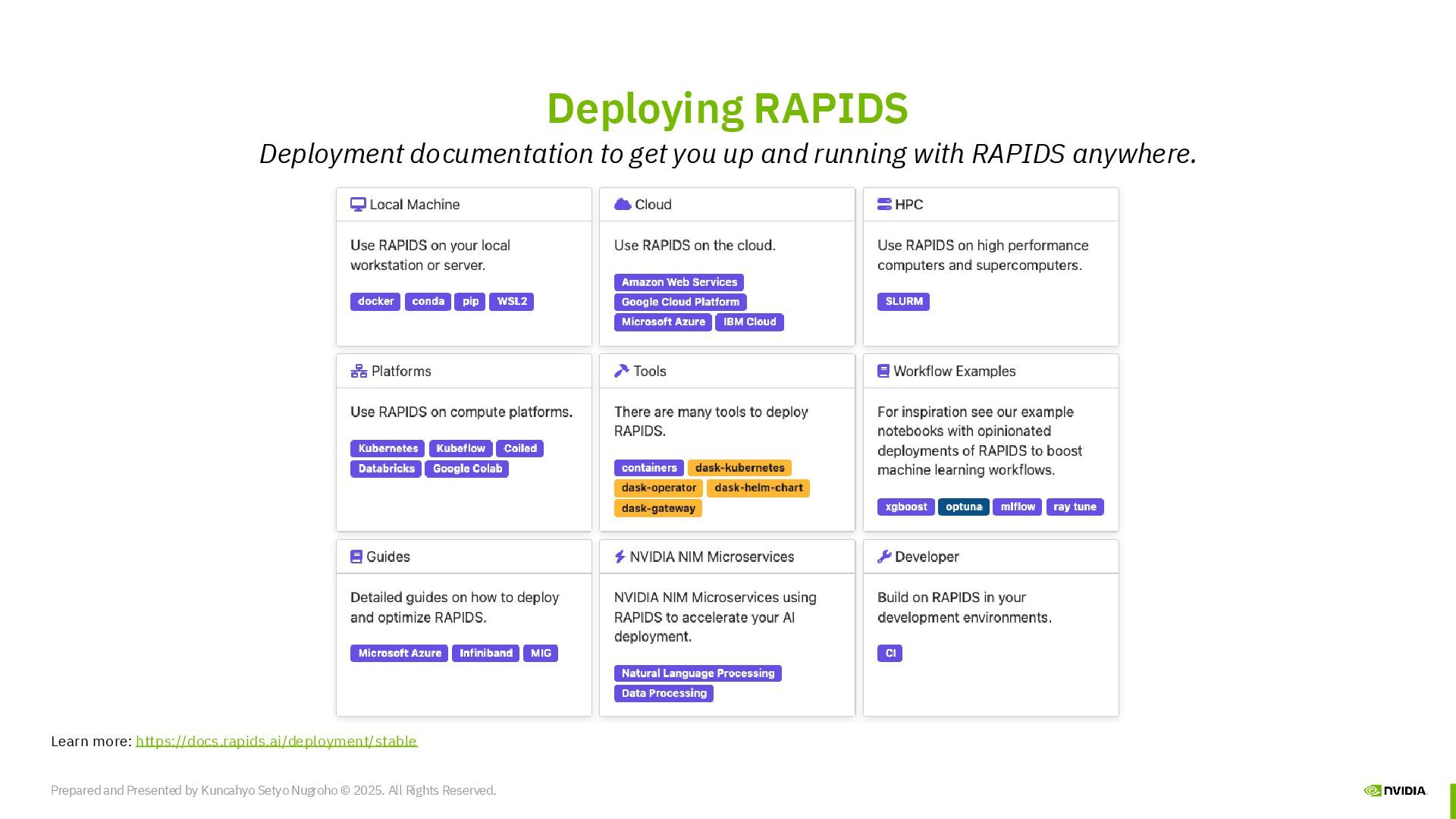 Deploying RAPIDS

Deployment documentation to get you up and running with RAPIDS anywhere.

Local Machine

Use RAPIDS on your local workstation or server.

docker conda pip WSL2

Cloud

Use RAPIDS on the cloud.

Amazon Web Services Google Cloud Platform Microsoft Azure IBM Cloud

HPC

Use RAPIDS on high performance computers and supercomputers.

SLURM

Platforms

Use RAPIDS on compute platforms.

Kubernetes Kubeflow Coiled Databricks Google Colab

Tools

There are many tools to deploy RAPIDS.

containers dask-kubernetes dask-operator dask-helm-chart dask-gateway

Workflow Examples

For inspiration see our example notebooks with opinionated deployments of RAPIDS to boost machine learning workflows.

xgboost optuna mlflow ray tune

Guides

Detailed guides on how to deploy and optimize RAPIDS.

Microsoft Azure Infiniband MIG

NVIDIA NIM Microservices

NVIDIA NIM Microservices using RAPIDS to accelerate your AI deployment.

Natural Language Processing Data Processing

Developer

Build on RAPIDS in your development environments.

CI

Learn more: https://docs.rapids.ai/deployment/stable

Prepared and Presented by Kuncahyo Setyo Nugroho © 2025. All Rights Reserved.

NVIDIA.